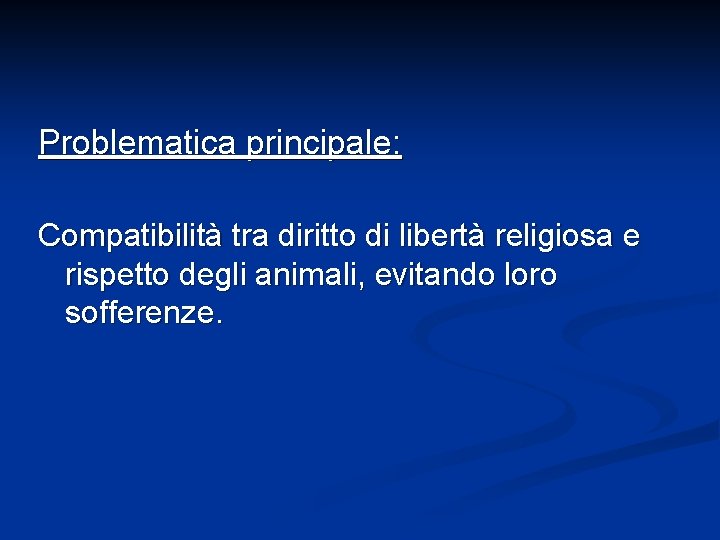 Problematica principale:

Compatibilità tra diritto di libertà religiosa e rispetto degli animali, evitando loro sofferenze.